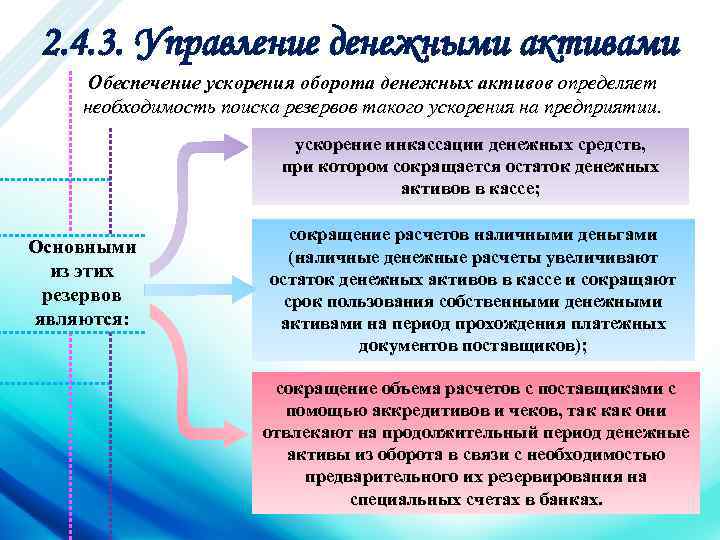 2.4.3. Управление денежными активами

Обеспечение ускорения оборота денежных активов определяет необходимость поиска резервов такого ускорения на предприятии.

Основными из этих резервов являются:

ускорение инкассации денежных средств, при котором сокращается остаток денежных активов в кассе;

сокращение расчетов наличными деньгами (наличные денежные расчеты увеличивают остаток денежных активов в кассе и сокращают срок пользования собственными денежными активами на период прохождения платежных документов поставщиков);

сокращение объема расчетов с поставщиками с помощью аккредитивов и чеков, так как они отвлекают на продолжительный период денежные активы из оборота в связи с необходимостью предварительного их резервирования на специальных счетах в банках.